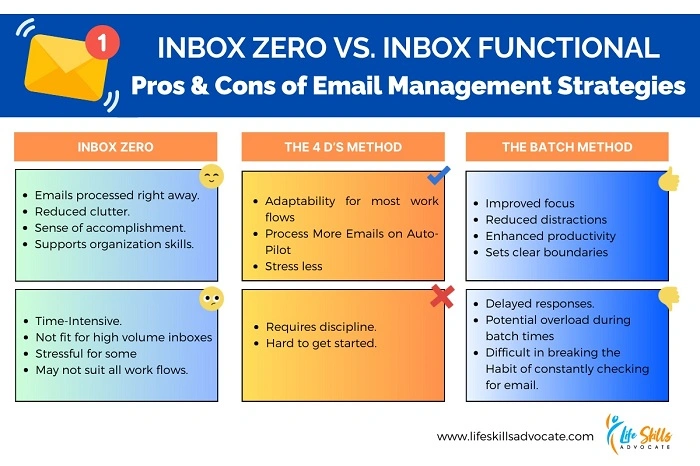 1

INBOX ZERO VS. INBOX FUNCTIONAL

Pros & Cons of Email Management Strategies

INBOX ZERO

- Emails processed right away.
- Reduced clutter.
- Sense of accomplishment.
- Supports organization skills.

- Time-Intensive.
- Not fit for high volume inboxes
- Stressful for some
- May not suit all work flows.

THE 4 D'S METHOD

- Adaptability for most work flows
- Process More Emails on Auto-Pilot
- Stress less

- Requires discipline.
- Hard to get started.

THE BATCH METHOD

- Improved focus
- Reduced distractions
- Enhanced productivity
- Sets clear boundaries

- Delayed responses.
- Potential overload during batch times
- Difficult in breaking the Habit of constantly checking for email.

www.lifeskillsadvocate.com

Life Skills ADVOCATE